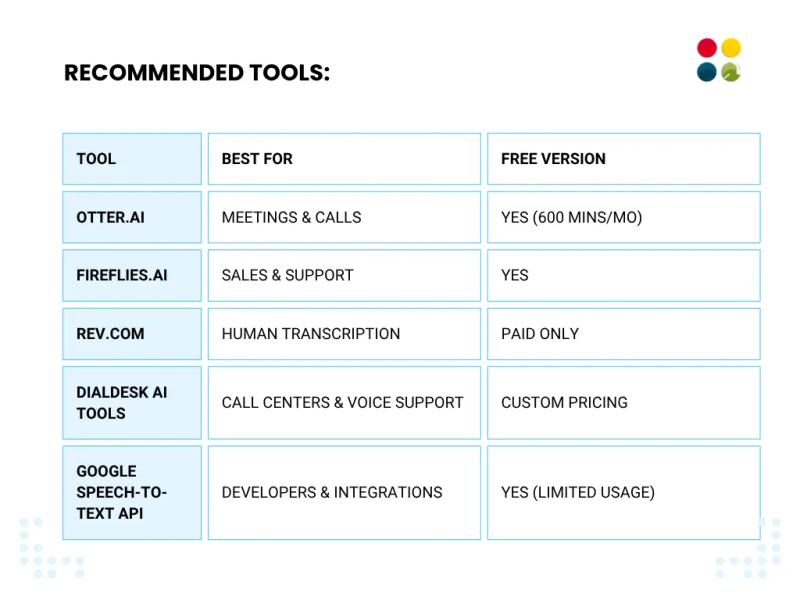 RECOMMENDED TOOLS:

| TOOL | BEST FOR | FREE VERSION |
|---|---|---|
| OTTER.AI | MEETINGS & CALLS | YES (600 MINS/MO) |
| FIREFLIES.AI | SALES & SUPPORT | YES |
| REV.COM | HUMAN TRANSCRIPTION | PAID ONLY |
| DIALDESK AI TOOLS | CALL CENTERS & VOICE SUPPORT | CUSTOM PRICING |
| GOOGLE SPEECH-TO-TEXT API | DEVELOPERS & INTEGRATIONS | YES (LIMITED USAGE) |